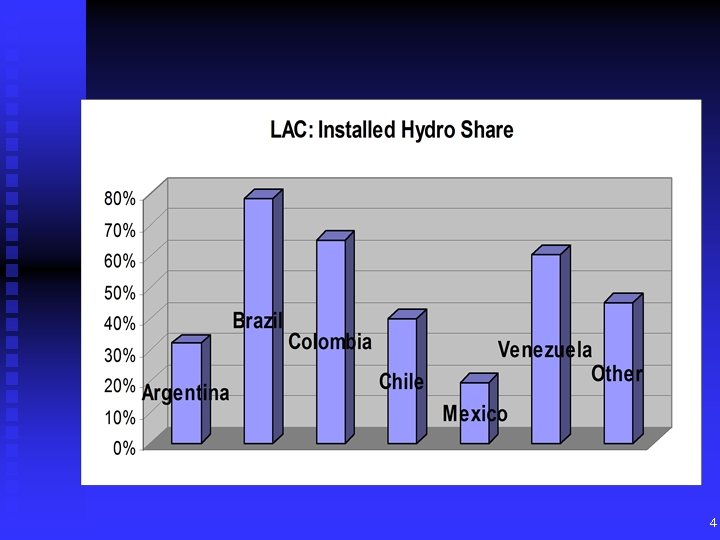 LAC: Installed Hydro Share

80%
70%
60%
50%
40%
30%
20%
10%
0%

Argentina
Brazil
Colombia
Chile
Mexico
Venezuela
Other

4